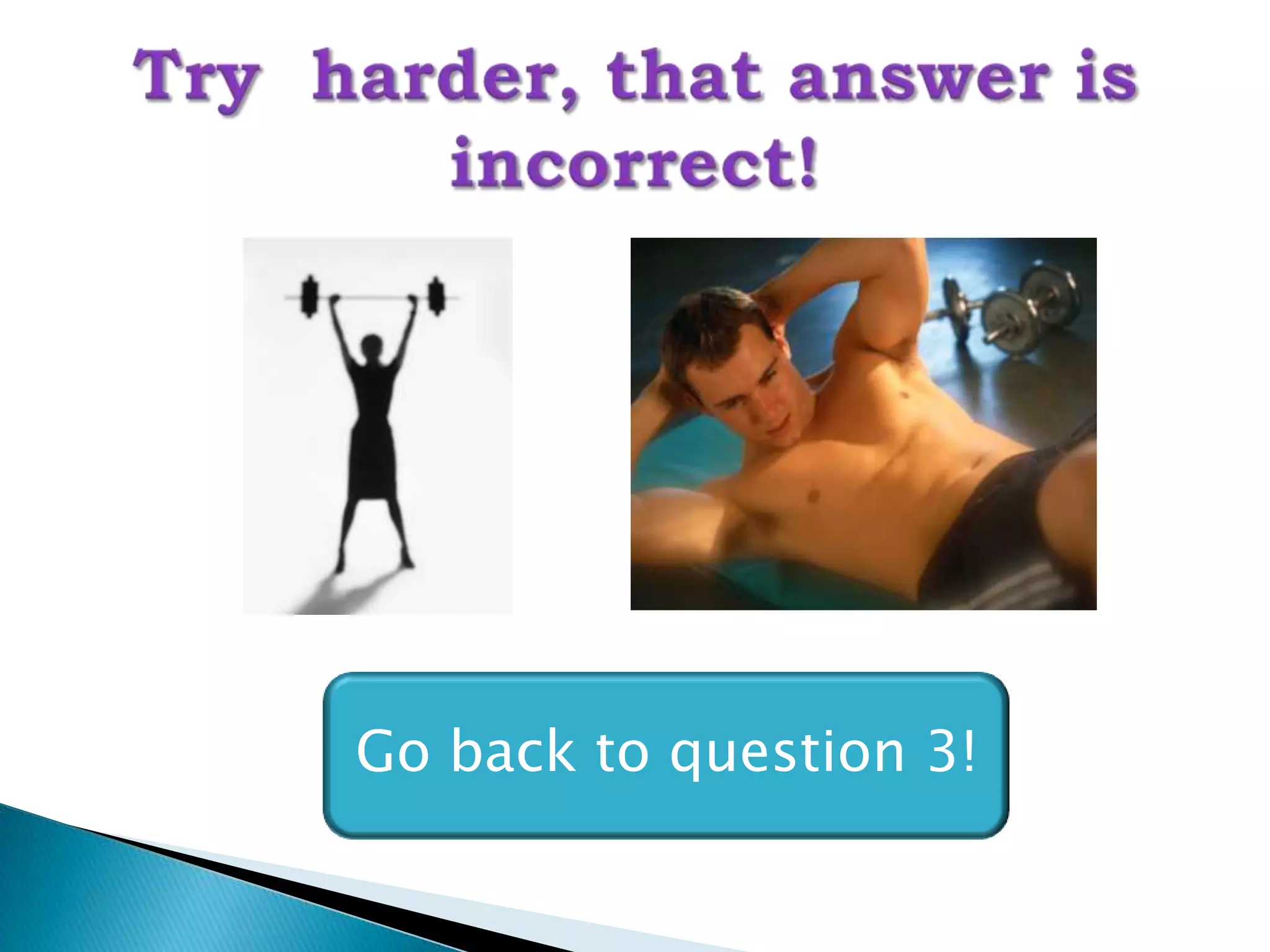 Try harder, that answer is incorrect!

Go back to question 3!